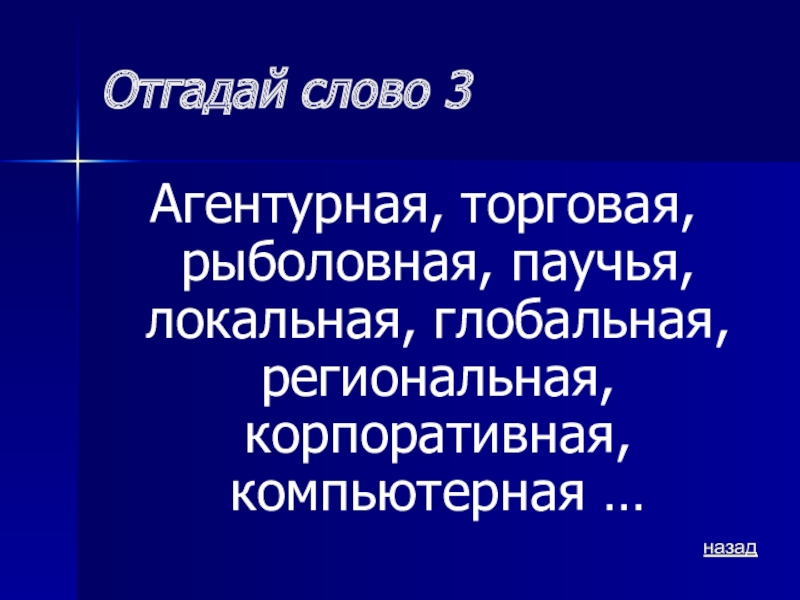 Отгадай слово 3

Агентурная, торговая, рыболовная, паучья, локальная, глобальная, региональная, корпоративная, компьютерная …

назад